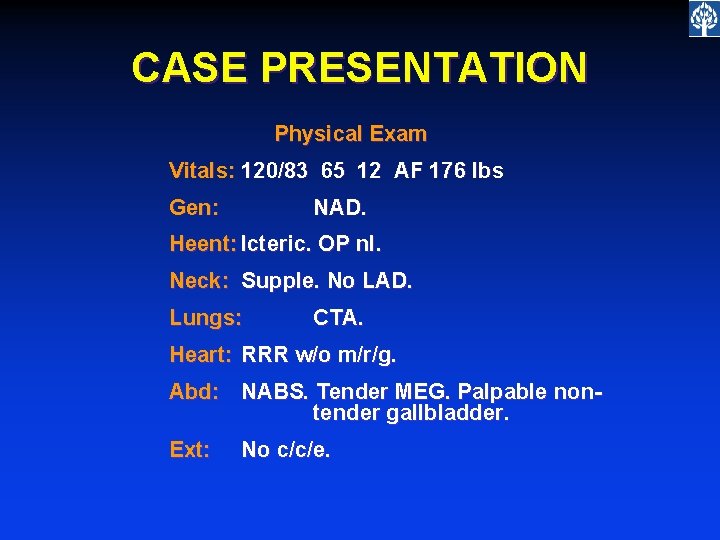 CASE PRESENTATION

Physical Exam

Vitals: 120/83 65 12 AF 176 lbs

Gen: NAD.

Heent: Icteric. OP nl.

Neck: Supple. No LAD.

Lungs: CTA.

Heart: RRR w/o m/r/g.

Abd: NABS. Tender MEG. Palpable non-tender gallbladder.

Ext: No c/c/e.